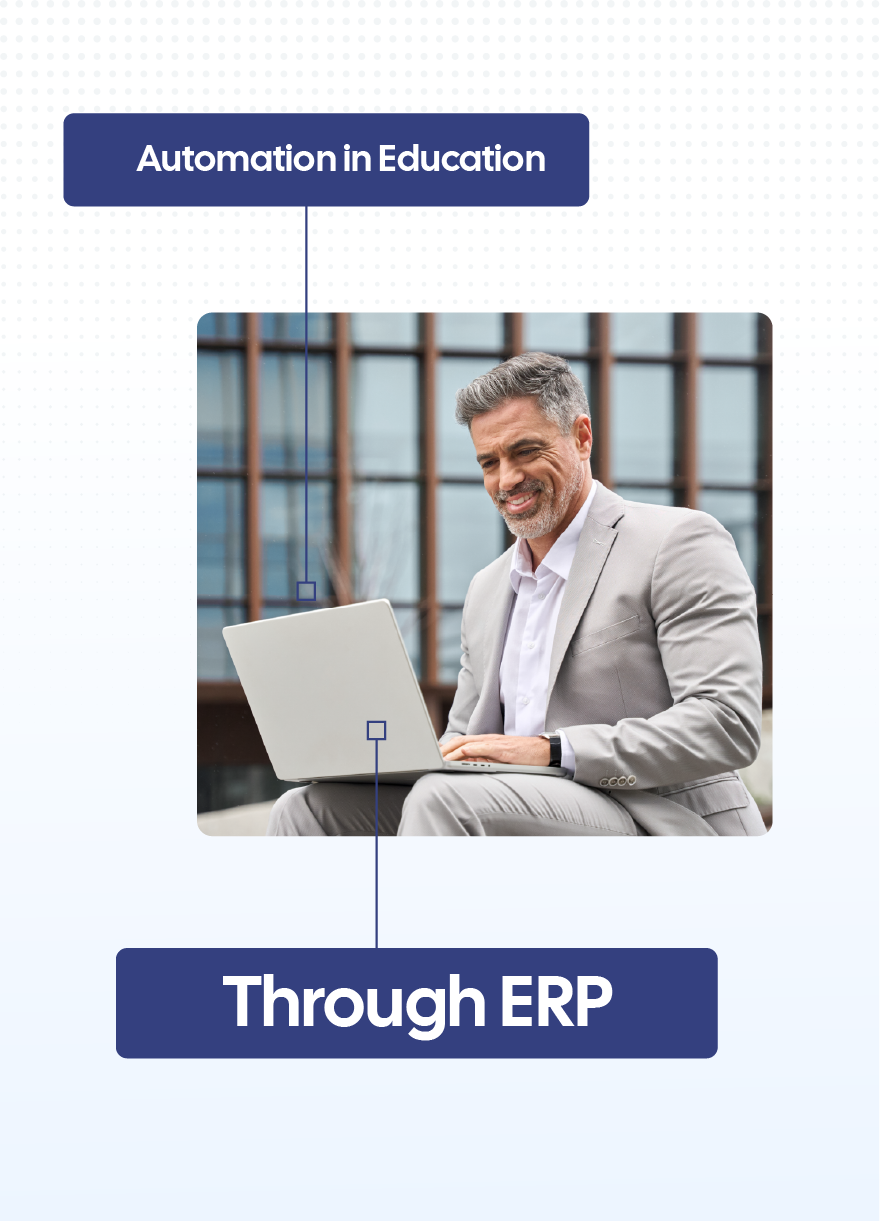 Automation in Education

Through ERP